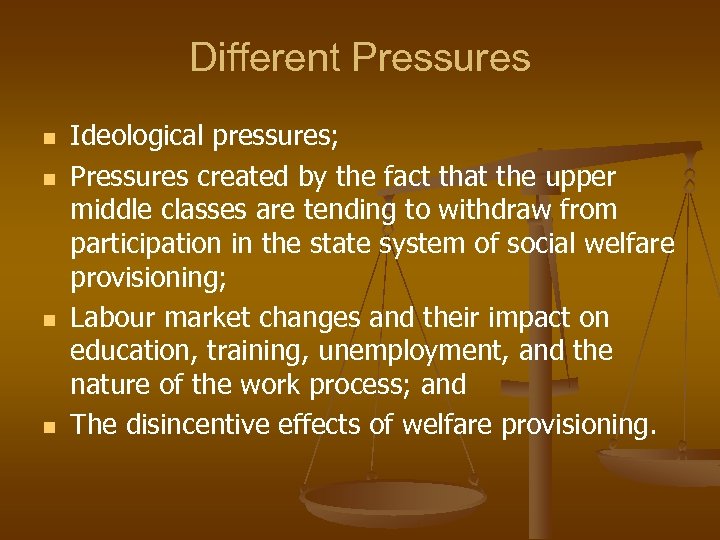 Different Pressures

- Ideological pressures;
- Pressures created by the fact that the upper middle classes are tending to withdraw from participation in the state system of social welfare provisioning;
- Labour market changes and their impact on education, training, unemployment, and the nature of the work process; and
- The disincentive effects of welfare provisioning.